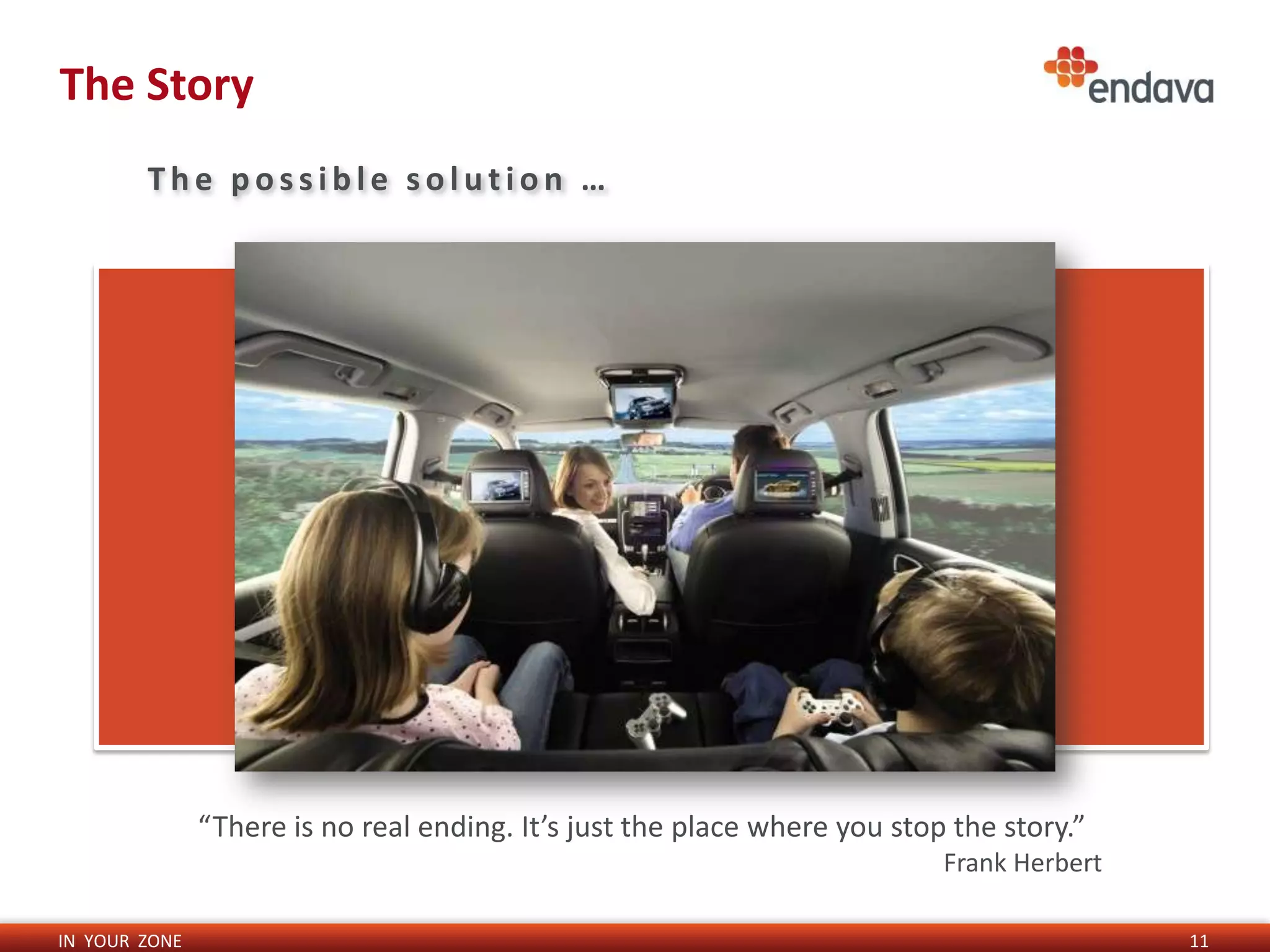 The Story

endava

The possible solution …

“There is no real ending. It’s just the place where you stop the story.”
Frank Herbert

IN YOUR ZONE

11